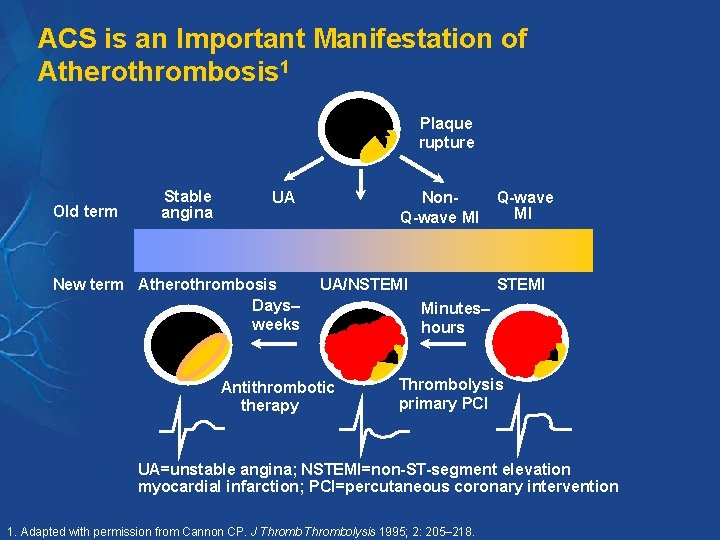 ACS is an Important Manifestation of Atherothrombosis$^1$

Plaque rupture

Old term

Stable angina

UA

Non-Q-wave MI

Q-wave MI

New term

Atherothrombosis

UA/NSTEMI

STEMI

Days–weeks

Minutes–hours

Antithrombotic therapy

Thrombolysis primary PCI

UA=unstable angina; NSTEMI=non-ST-segment elevation myocardial infarction; PCI=percutaneous coronary intervention

1. Adapted with permission from Cannon CP. J Thromb Thrombolysis 1995; 2: 205–218.